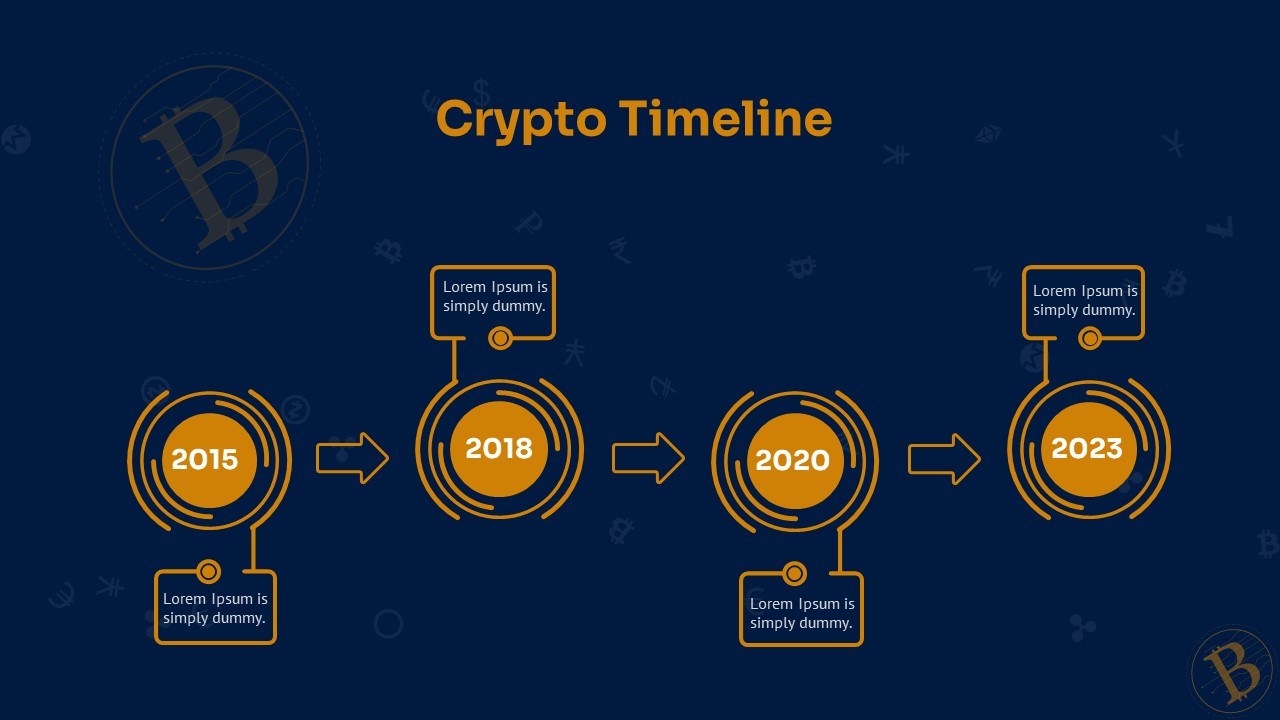 Crypto Timeline

2015

Lorem Ipsum is simply dummy.

Lorem Ipsum is simply dummy.

2018

2020

Lorem Ipsum is simply dummy.

Lorem Ipsum is simply dummy.

2023